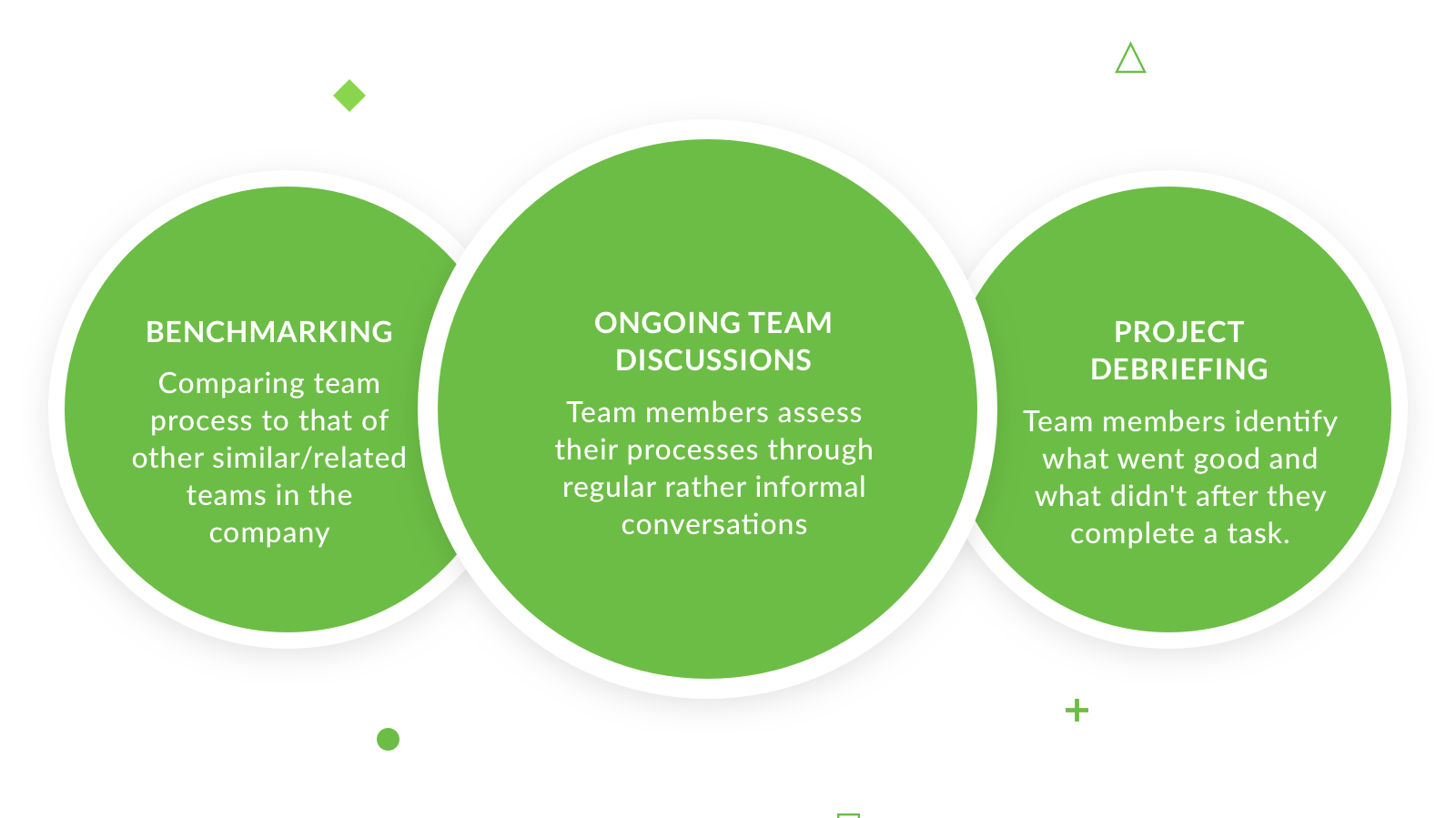 BENCHMARKING

Comparing team process to that of other similar/related teams in the company

ONGOING TEAM DISCUSSIONS

Team members assess their processes through regular rather informal conversations

PROJECT DEBRIEFING

Team members identify what went good and what didn't after they complete a task.